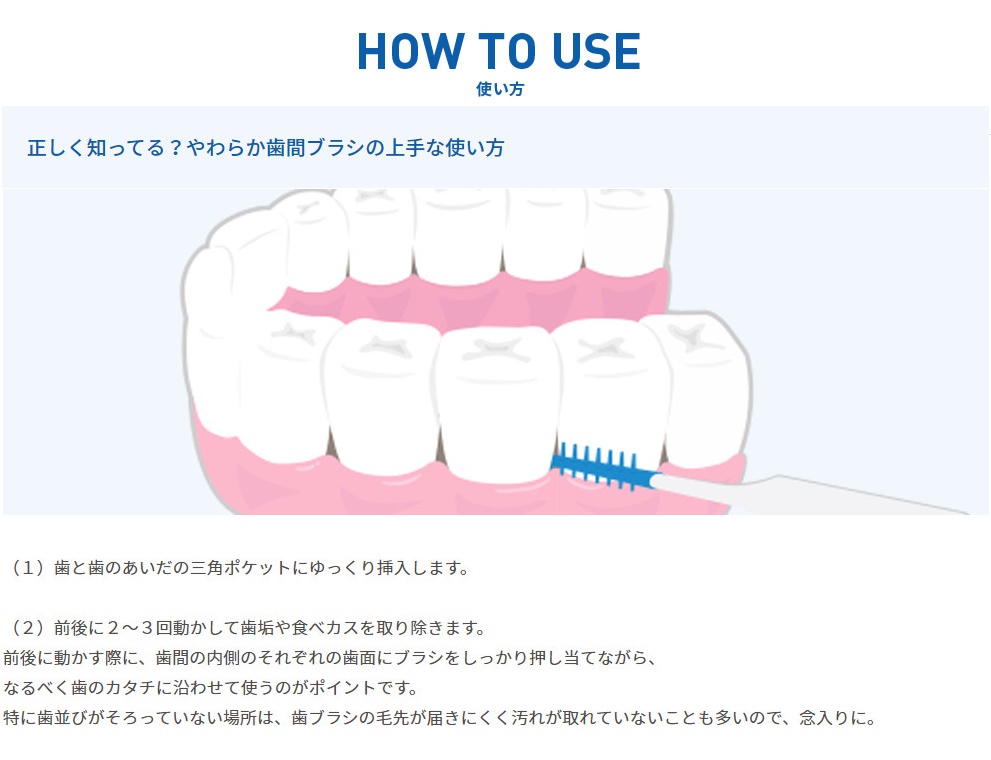 HOW TO USE
使い方

正しく知ってる？やわらか歯間ブラシの上手な使い方

（1）歯と歯のあいだの三角ポケットにゆっくり挿入します。

（2）前後に２～３回動かして歯垢や食べカスを取り除きます。
前後に動かす際に、歯間の内側のそれぞれの歯面にブラシをしっかり押し当てながら、
なるべく歯のカタチに沿わせて使うのがポイントです。
特に歯並びがそろっていない場所は、歯ブラシの毛先が届きにくく汚れが取れていないことも多いので、念入りに。